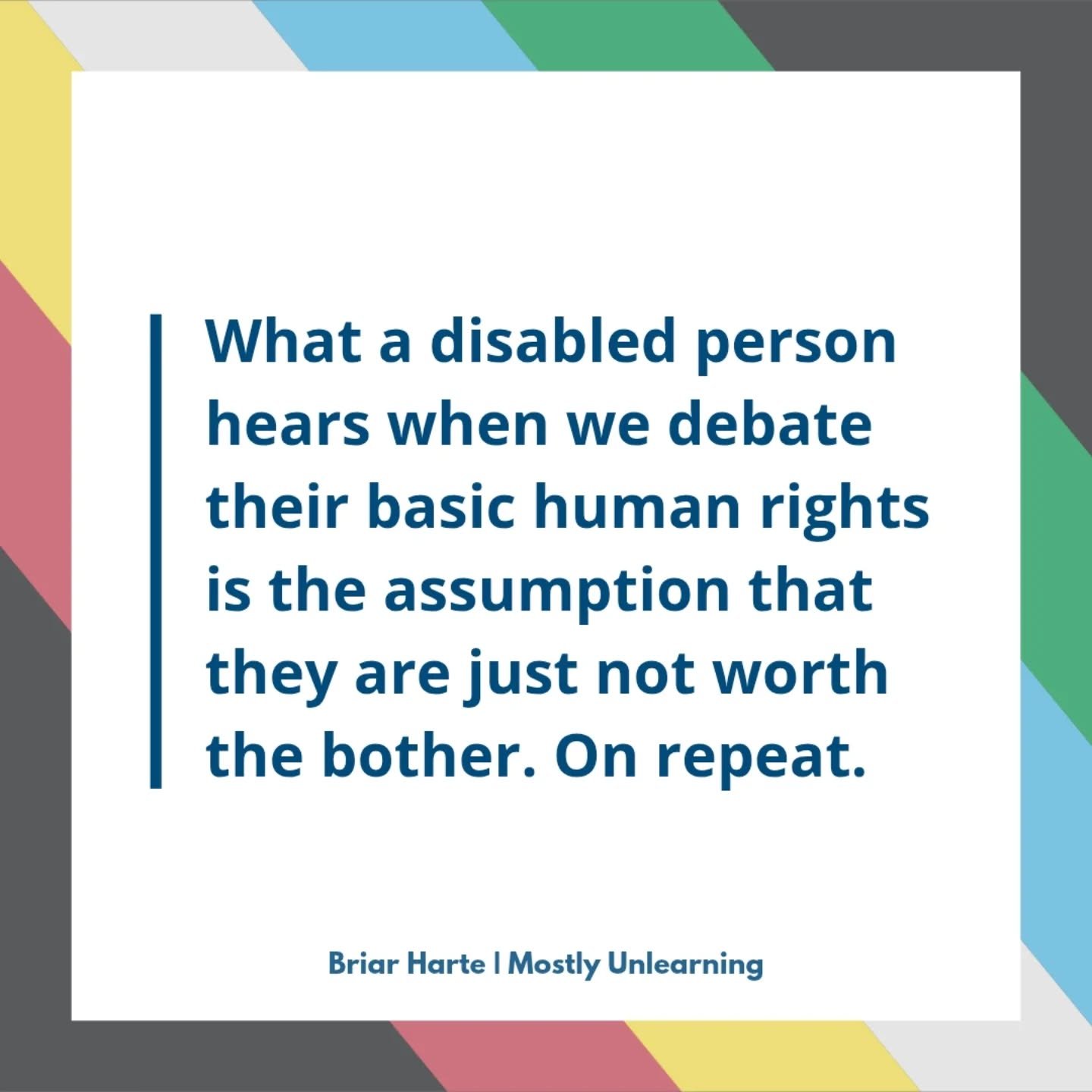 What a disabled person hears when we debate their basic human rights is the assumption that they are just not worth the bother. On repeat.

Briar Harte | Mostly Unlearning